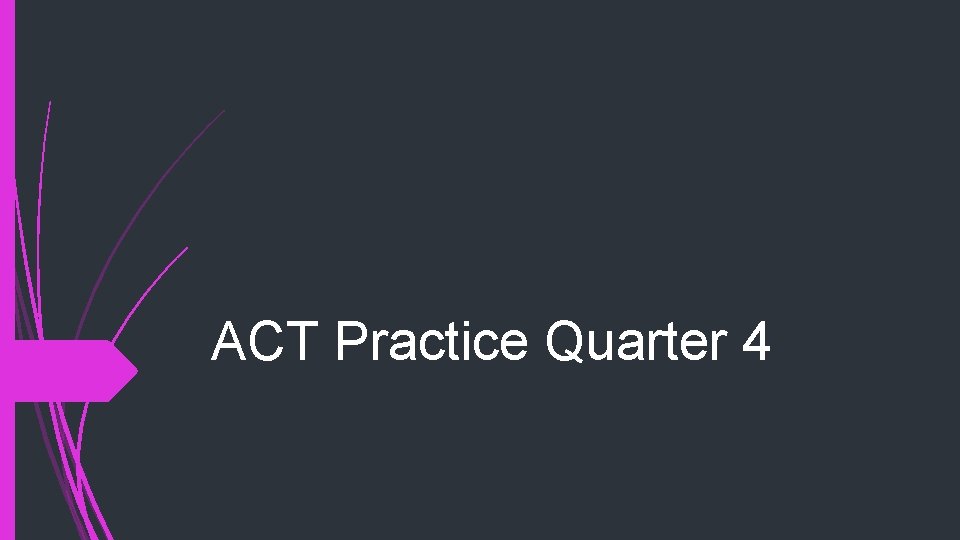 ACT Practice Quarter 4